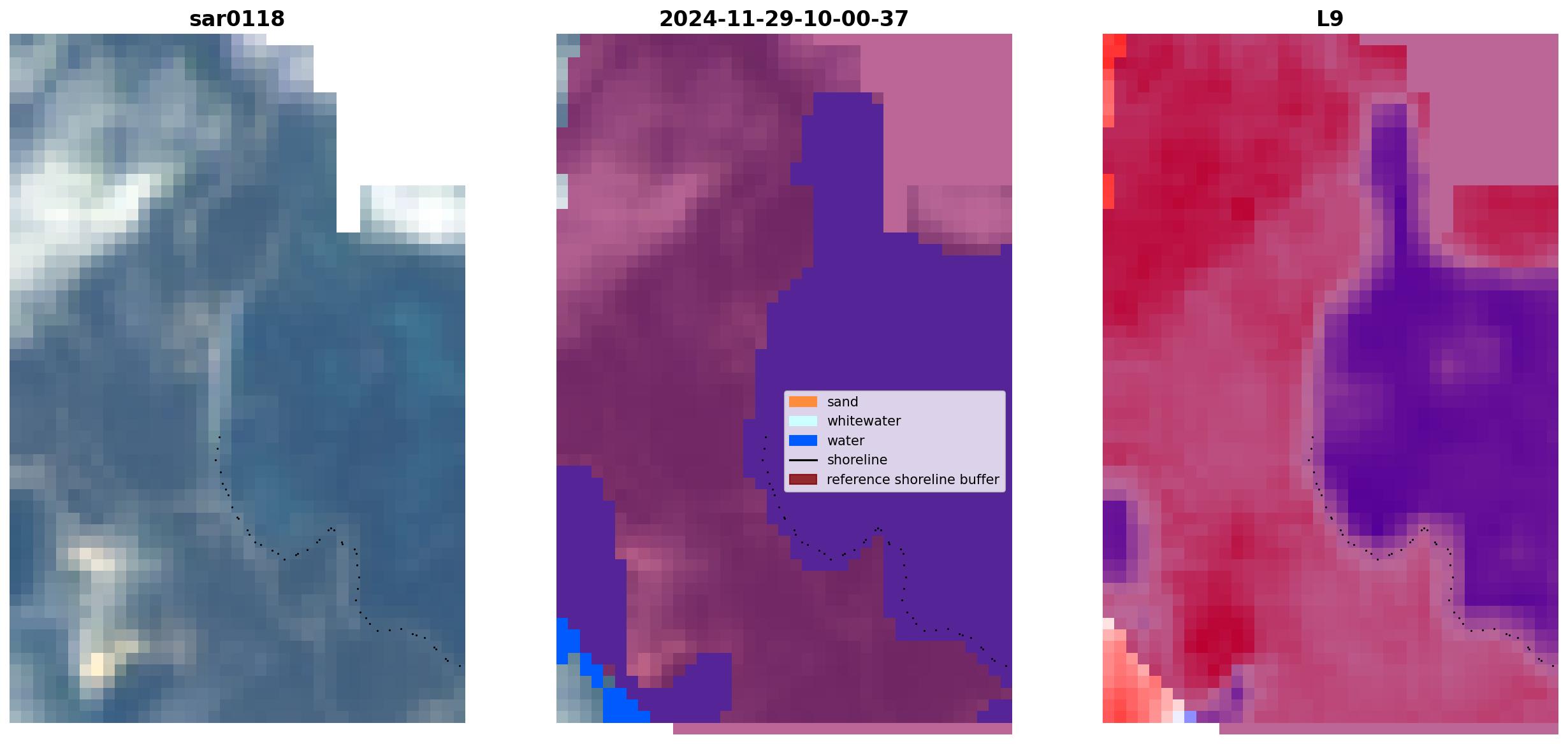 sar0118

2024-11-29-10-00-37

L9

sand
whitewater
water
shoreline
reference shoreline buffer